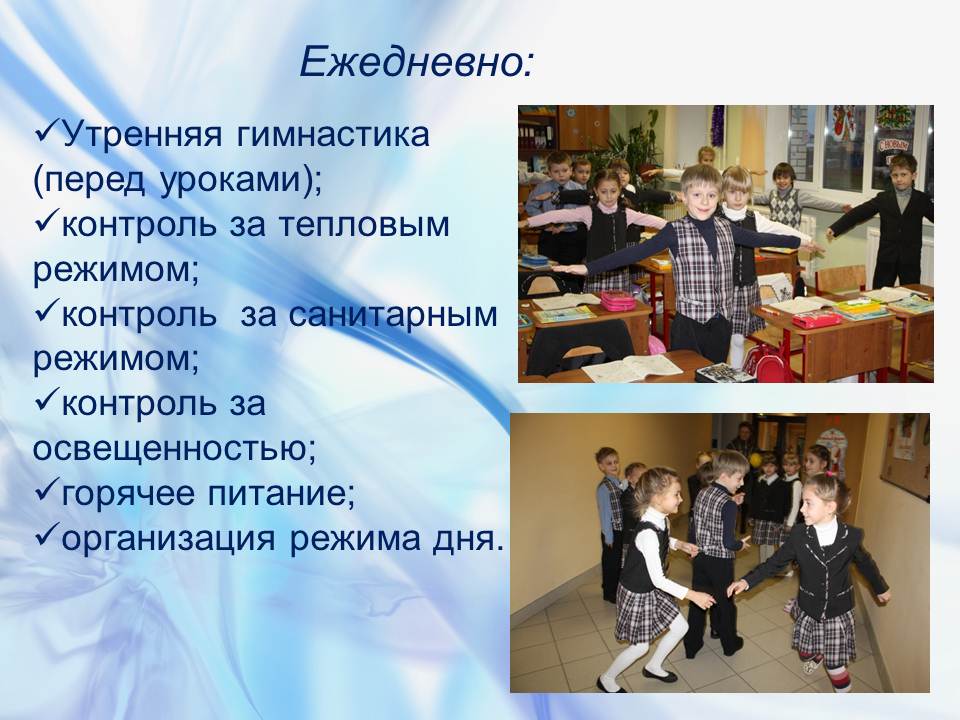 Ежедневно:

✓Утренняя гимнастика (перед уроками);
✓контроль за тепловым режимом;
✓контроль  за санитарным режимом;
✓контроль за освещенностью;
✓горячее питание;
✓организация режима дня.

С НОВЫМ